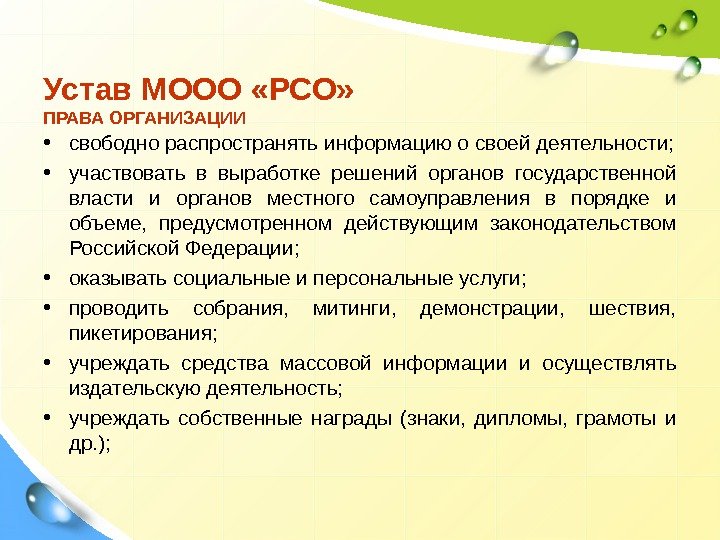 Устав МООО «РСО»
ПРАВА ОРГАНИЗАЦИИ

• свободно распространять информацию о своей деятельности;
• участвовать в выработке решений органов государственной власти и органов местного самоуправления в порядке и объеме, предусмотренном действующим законодательством Российской Федерации;
• оказывать социальные и персональные услуги;
• проводить собрания, митинги, демонстрации, шествия, пикетирования;
• учреждать средства массовой информации и осуществлять издательскую деятельность;
• учреждать собственные награды (знаки, дипломы, грамоты и др.);